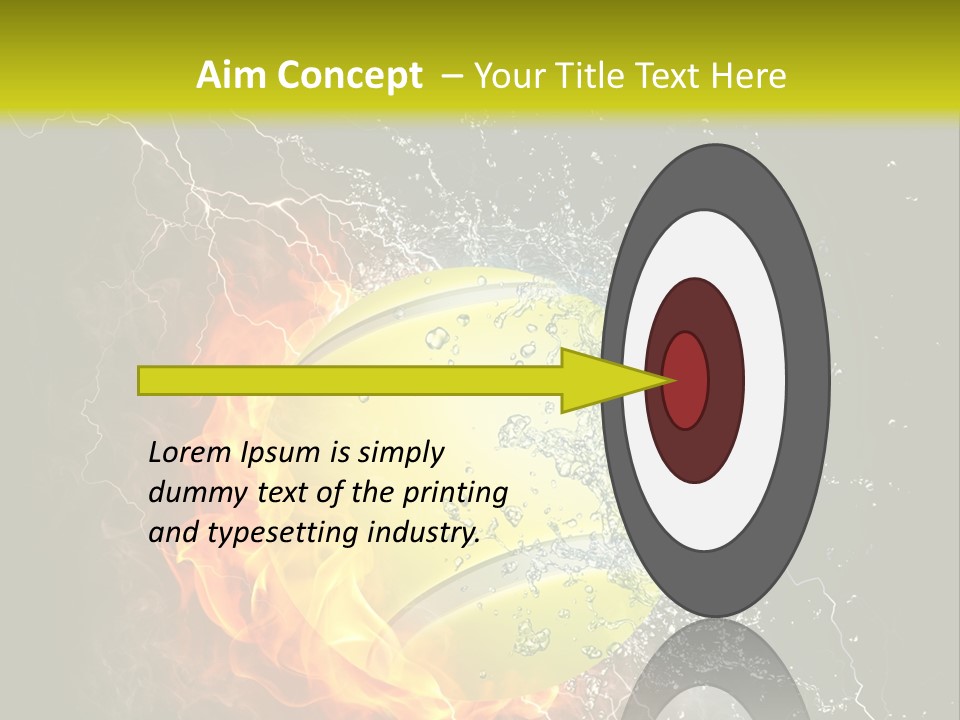 Aim Concept – Your Title Text Here

Lorem Ipsum is simply dummy text of the printing and typesetting industry.